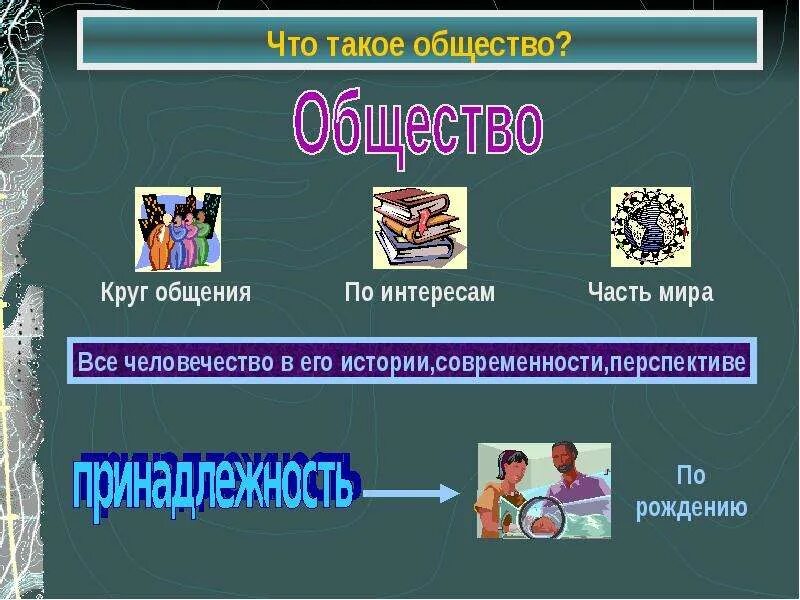 Что такое общество?

Общество

Круг общения

По интересам

Часть мира

Все человечество в его истории,современности,перспективе

принадлежность

По рождению